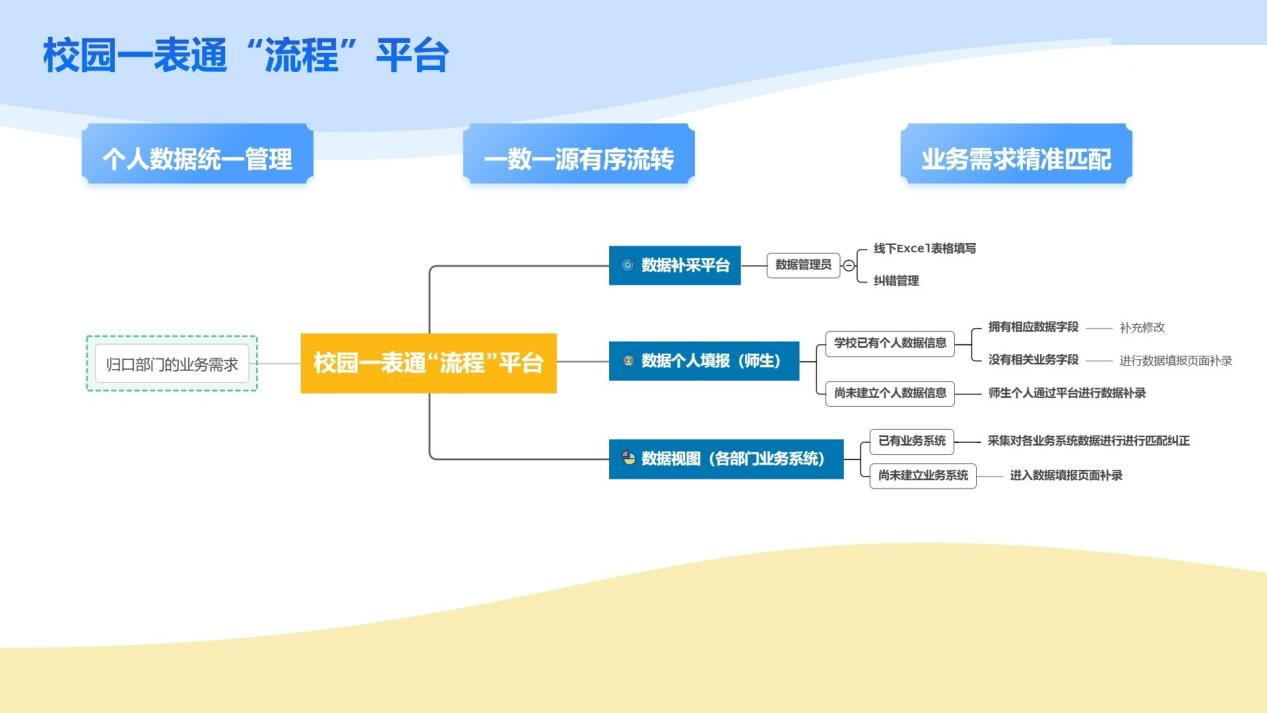 校园一表通“流程”平台

个人数据统一管理

一数一源有序流转

业务需求精准匹配

归口部门的业务需求

校园一表通“流程”平台

数据补采平台

数据管理员

线下Excel表格填写

纠错管理

数据个人填报（师生）

学校已有个人数据信息

拥有相应数据字段

补充修改

没有相关业务字段

进行数据填报页面补录

尚未建立个人数据信息

师生个人通过平台进行数据补录

数据视图（各部门业务系统）

已有业务系统

采集对各业务系统数据进行进行匹配纠正

尚未建立业务系统

进入数据填报页面补录